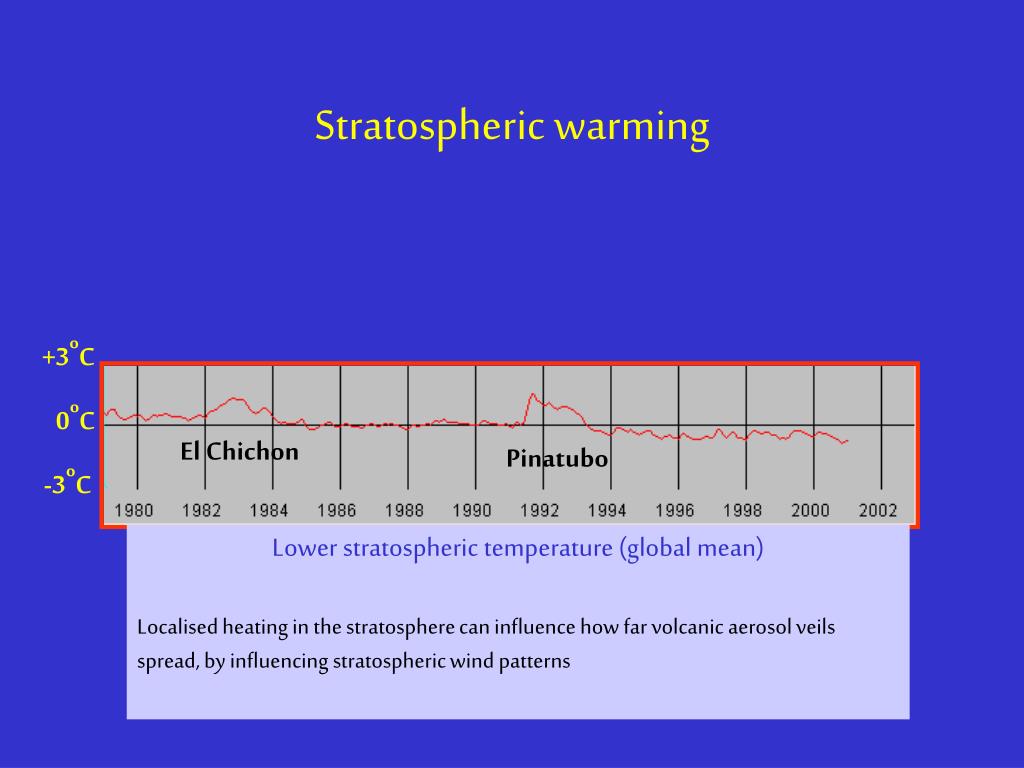 Stratospheric warming

+3$^o$C

0$^o$C

-3$^o$C

El Chichon

Pinatubo

1980 1982 1984 1986 1988 1990 1992 1994 1996 1998 2000 2002

Lower stratospheric temperature (global mean)

Localised heating in the stratosphere can influence how far volcanic aerosol veils spread, by influencing stratospheric wind patterns